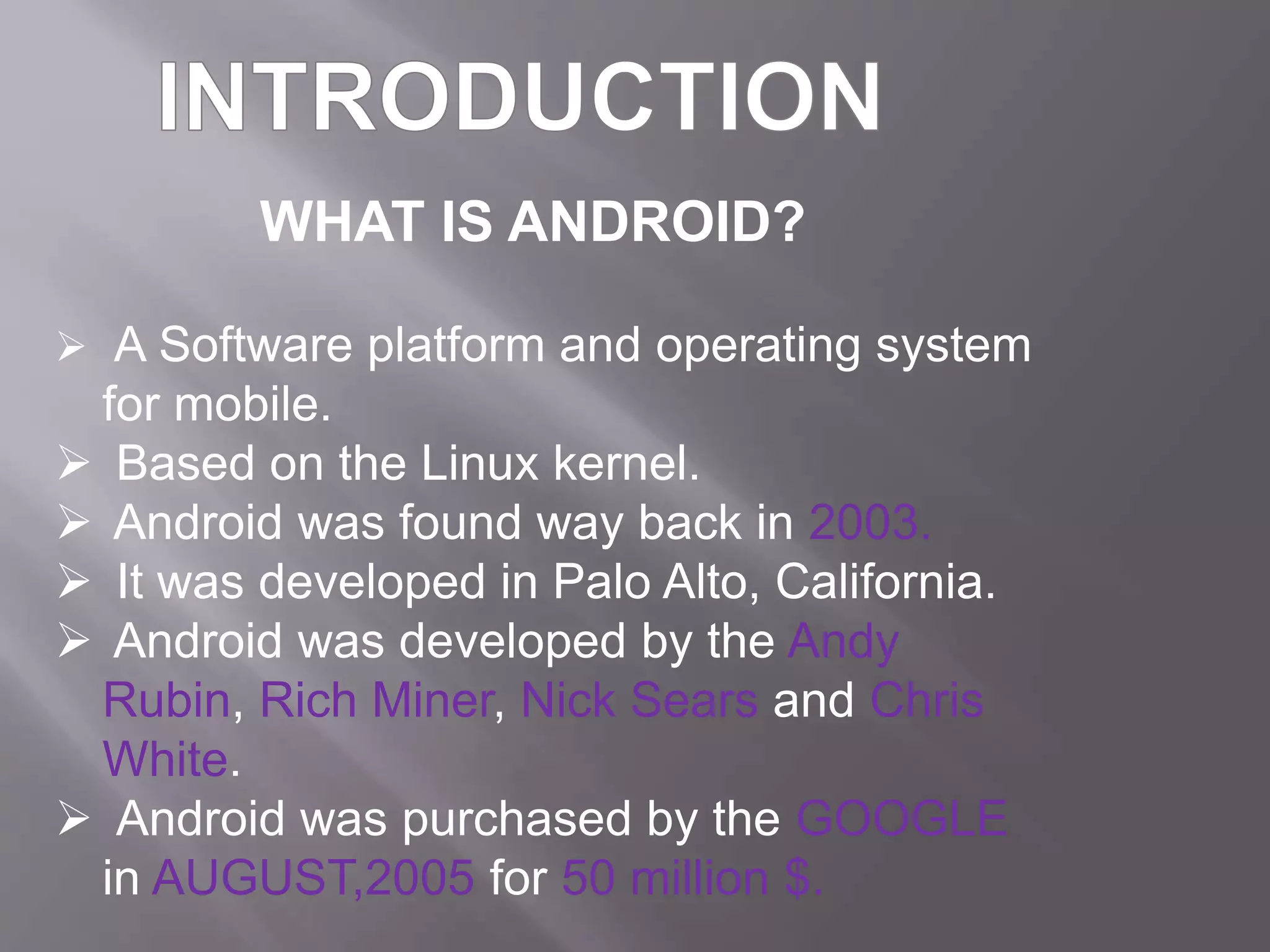 INTRODUCTION

WHAT IS ANDROID?

➢ A Software platform and operating system for mobile.
➢ Based on the Linux kernel.
➢ Android was found way back in 2003.
➢ It was developed in Palo Alto, California.
➢ Android was developed by the Andy Rubin, Rich Miner, Nick Sears and Chris White.
➢ Android was purchased by the GOOGLE in AUGUST,2005 for 50 million $.